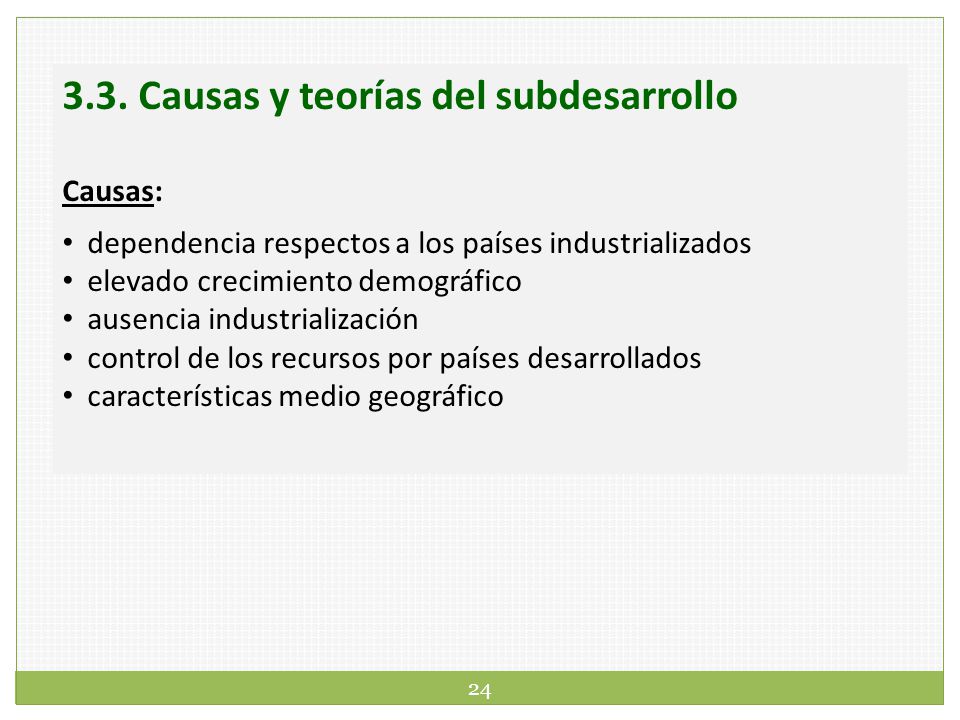 3.3. Causas y teorías del subdesarrollo

Causas:

• dependencia respectos a los países industrializados
• elevado crecimiento demográfico
• ausencia industrialización
• control de los recursos por países desarrollados
• características medio geográfico

24